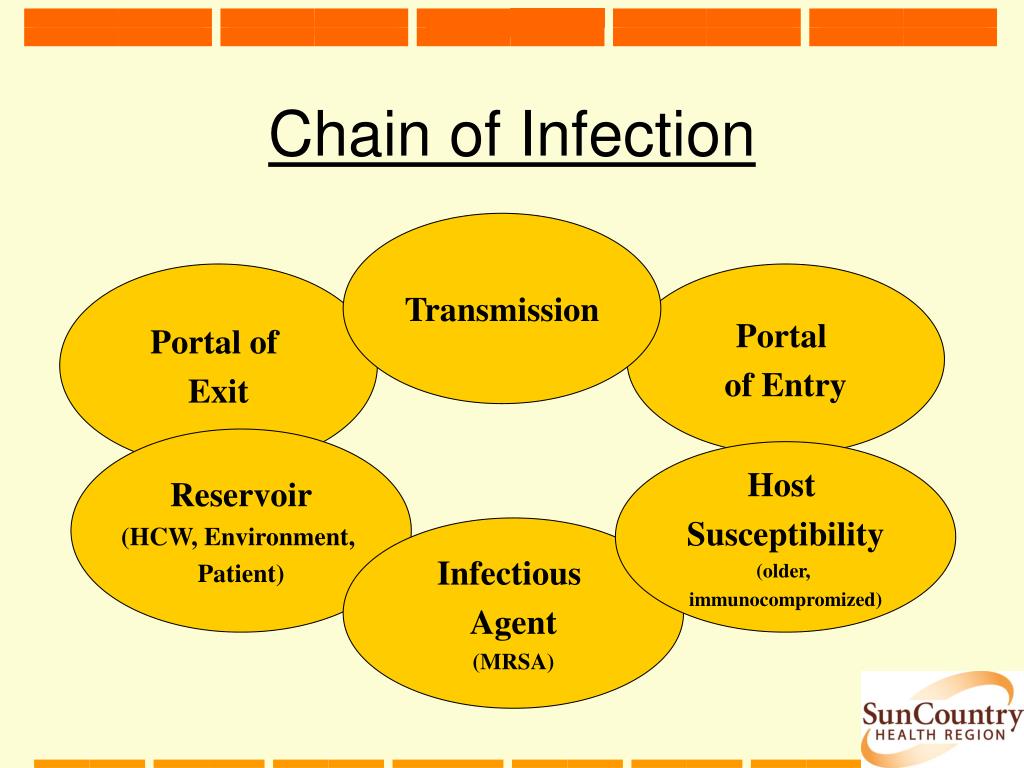 Chain of Infection

Transmission

Portal of Exit

Portal of Entry

Reservoir (HCW, Environment, Patient)

Host Susceptibility (older, immunocompromized)

Infectious Agent (MRSA)

SunCountry HEALTH REGION